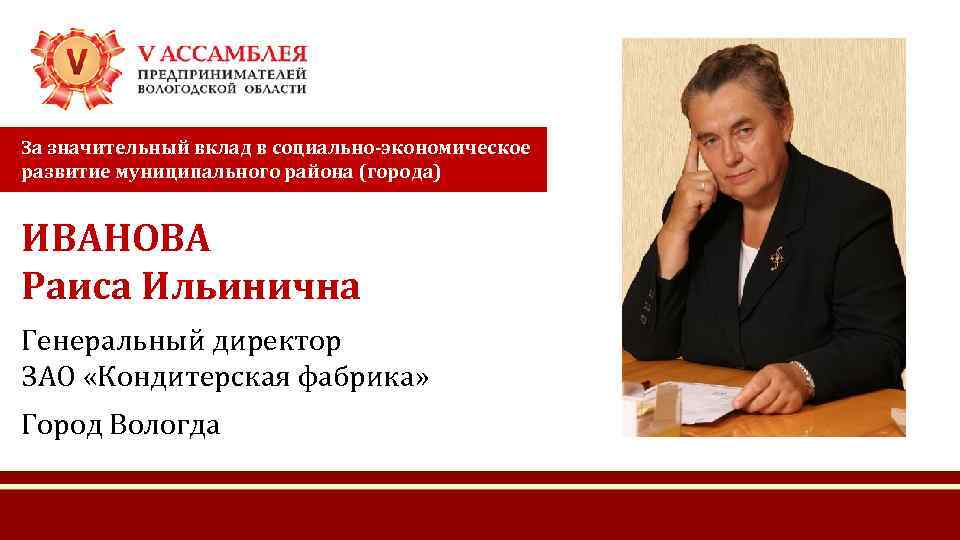 V
V АССАМБЛЕЯ
ПРЕДПРИНИМАТЕЛЕЙ
ВОЛОГОДСКОЙ ОБЛАСТИ

За значительный вклад в социально-экономическое развитие муниципального района (города)

ИВАНОВА
Раиса Ильинична

Генеральный директор
ЗАО «Кондитерская фабрика»

Город Вологда